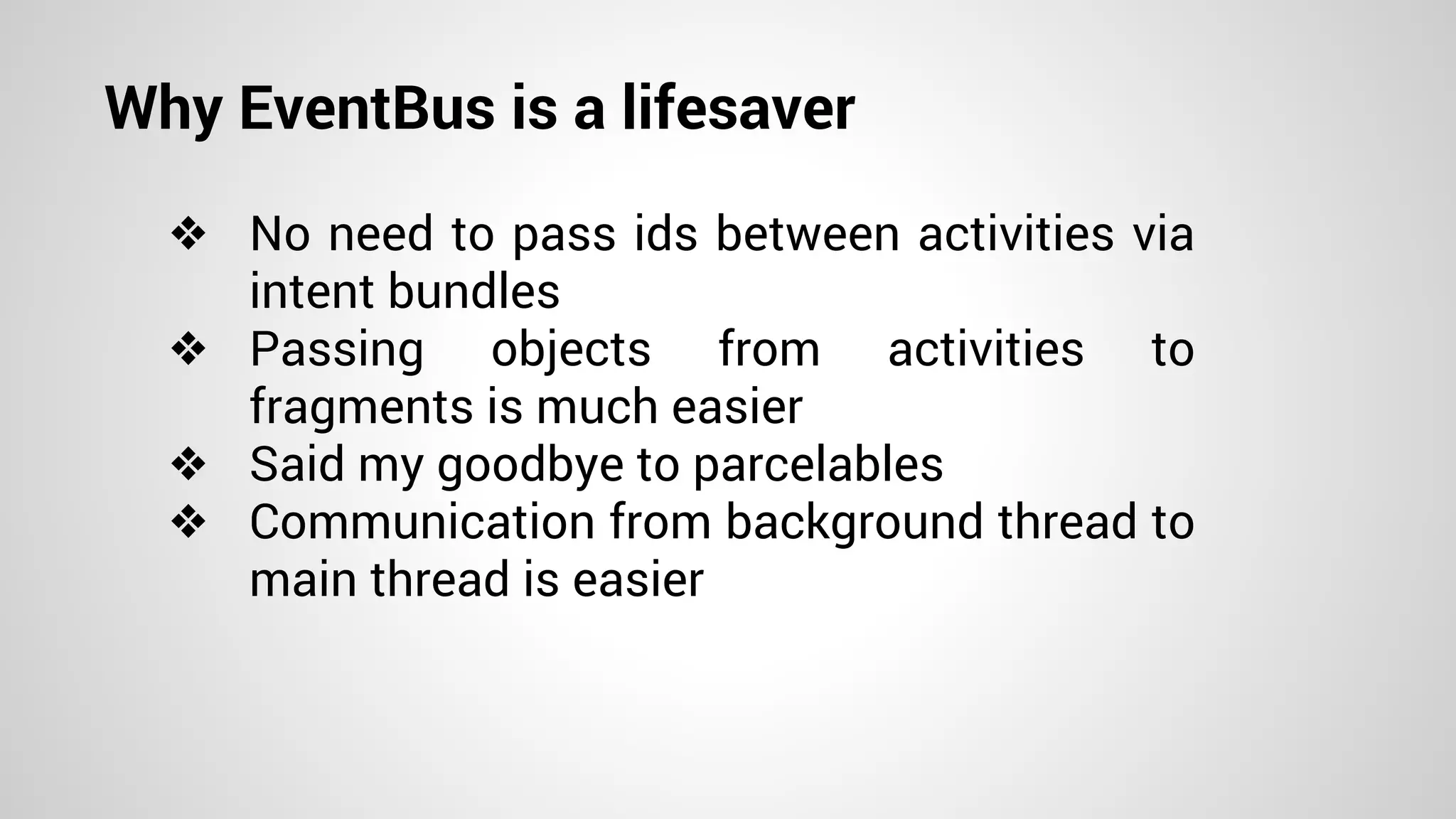 Why EventBus is a lifesaver

❖ No need to pass ids between activities via intent bundles
❖ Passing objects from activities to fragments is much easier
❖ Said my goodbye to parcelables
❖ Communication from background thread to main thread is easier